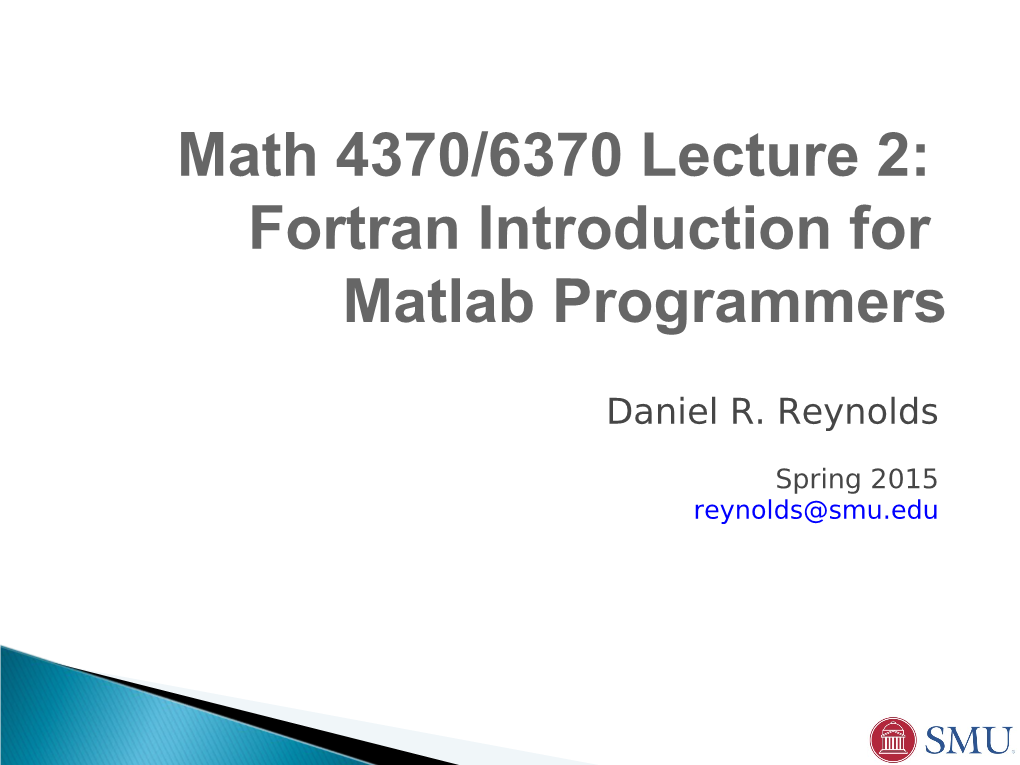 Math 4370/6370 Lecture 2: Fortran Introduction for Matlab Programmers

Daniel R. Reynolds

Spring 2015
reynolds@smu.edu

SMU